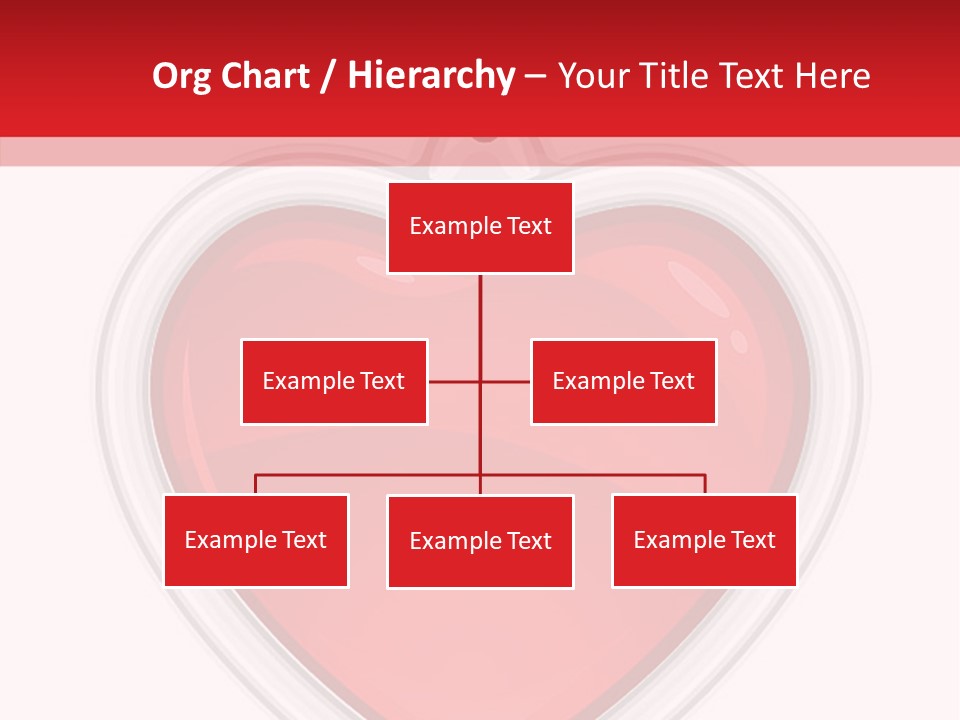 Org Chart / Hierarchy – Your Title Text Here

Example Text

Example Text

Example Text

Example Text

Example Text

Example Text